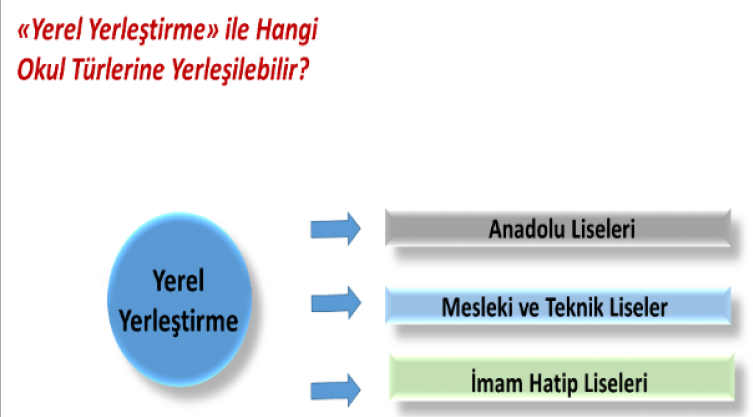 «Yerel Yerleştirme» ile Hangi Okul Türlerine Yerleşilebilir?

Yerel Yerleştirme

Anadolu Liseleri

Mesleki ve Teknik Liseler

İmam Hatip Liseleri